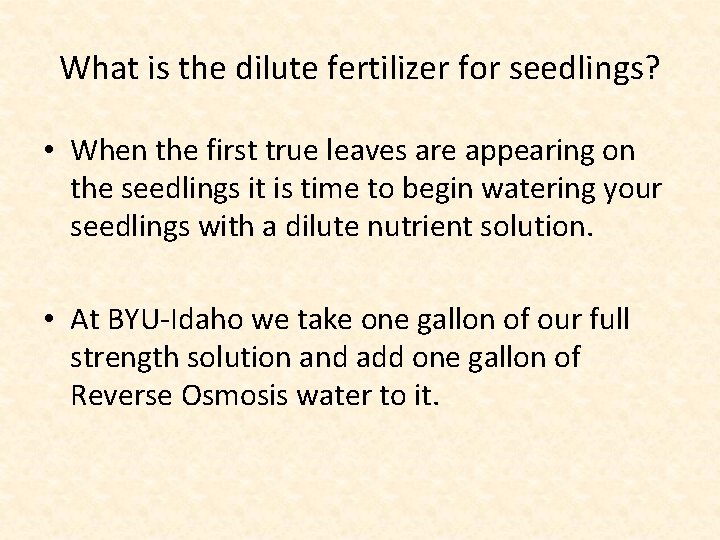 What is the dilute fertilizer for seedlings?

• When the first true leaves are appearing on the seedlings it is time to begin watering your seedlings with a dilute nutrient solution.

• At BYU-Idaho we take one gallon of our full strength solution and add one gallon of Reverse Osmosis water to it.